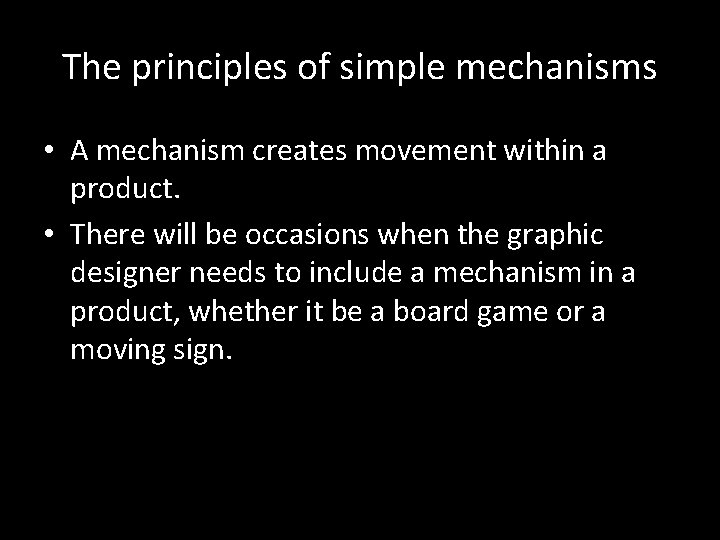 The principles of simple mechanisms

• A mechanism creates movement within a product.

• There will be occasions when the graphic designer needs to include a mechanism in a product, whether it be a board game or a moving sign.